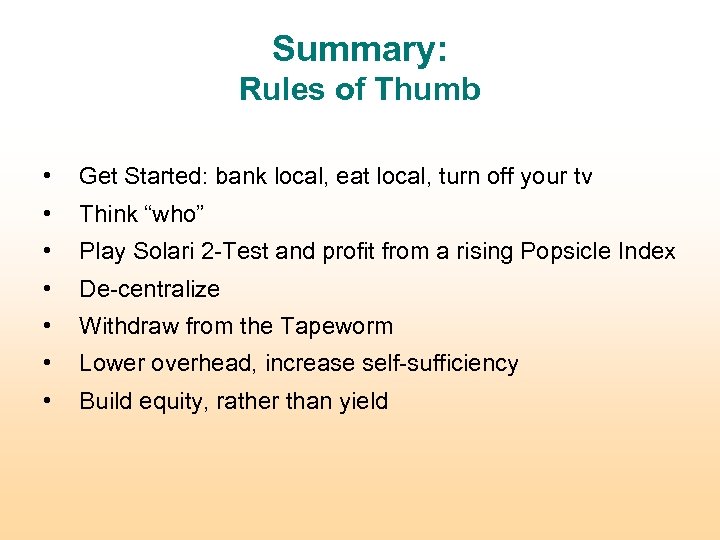 Summary:
Rules of Thumb

• Get Started: bank local, eat local, turn off your tv
• Think “who”
• Play Solari 2-Test and profit from a rising Popsicle Index
• De-centralize
• Withdraw from the Tapeworm
• Lower overhead, increase self-sufficiency
• Build equity, rather than yield